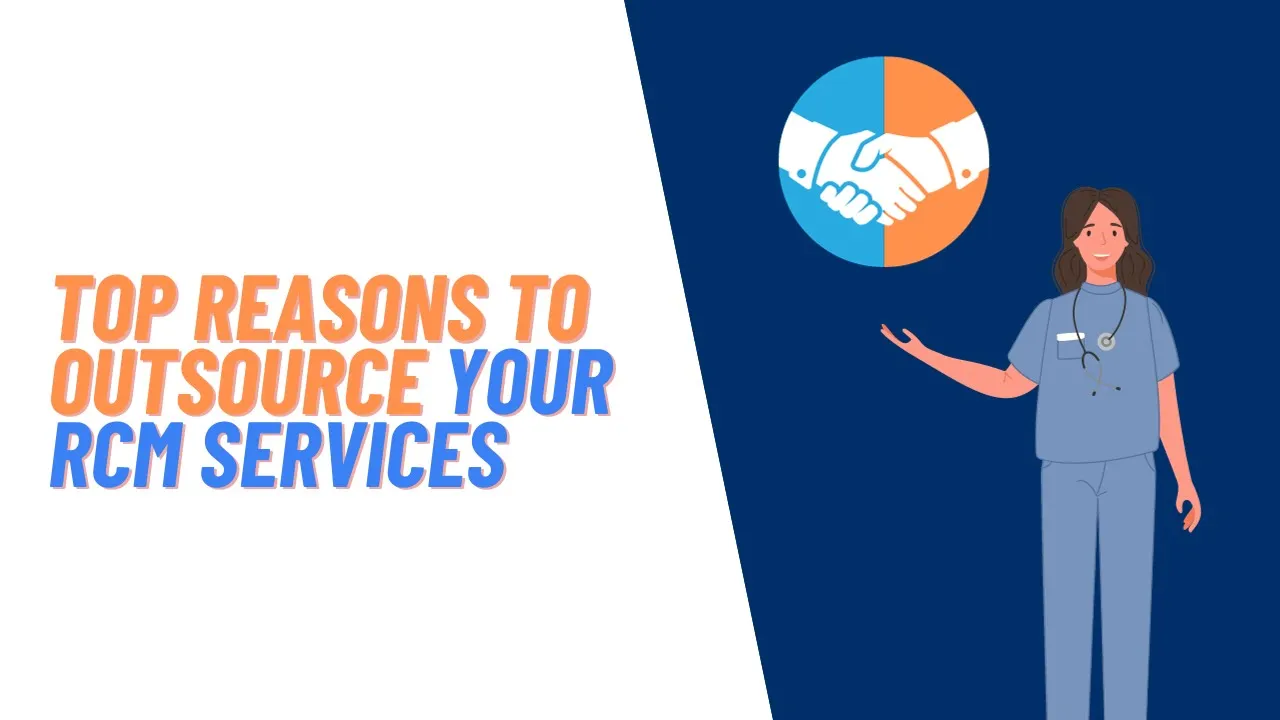 TOP REASONS TO OUTSOURCE YOUR RCM SERVICES